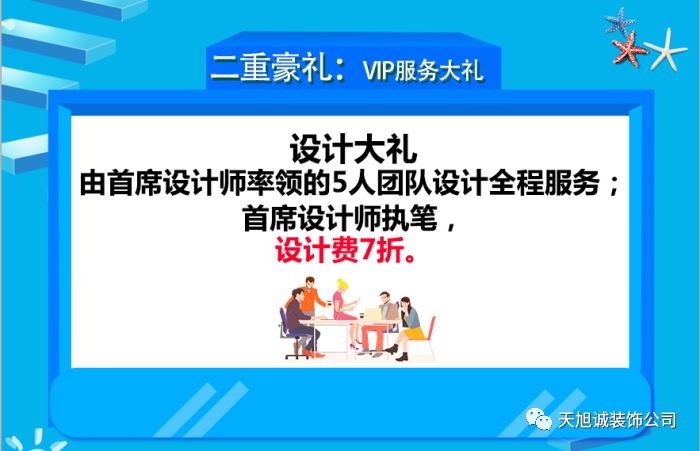 二重豪礼：VIP服务大礼

设计大礼
由首席设计师率领的5人团队设计全程服务；
首席设计师执笔，
设计费7折。

天旭诚装饰公司